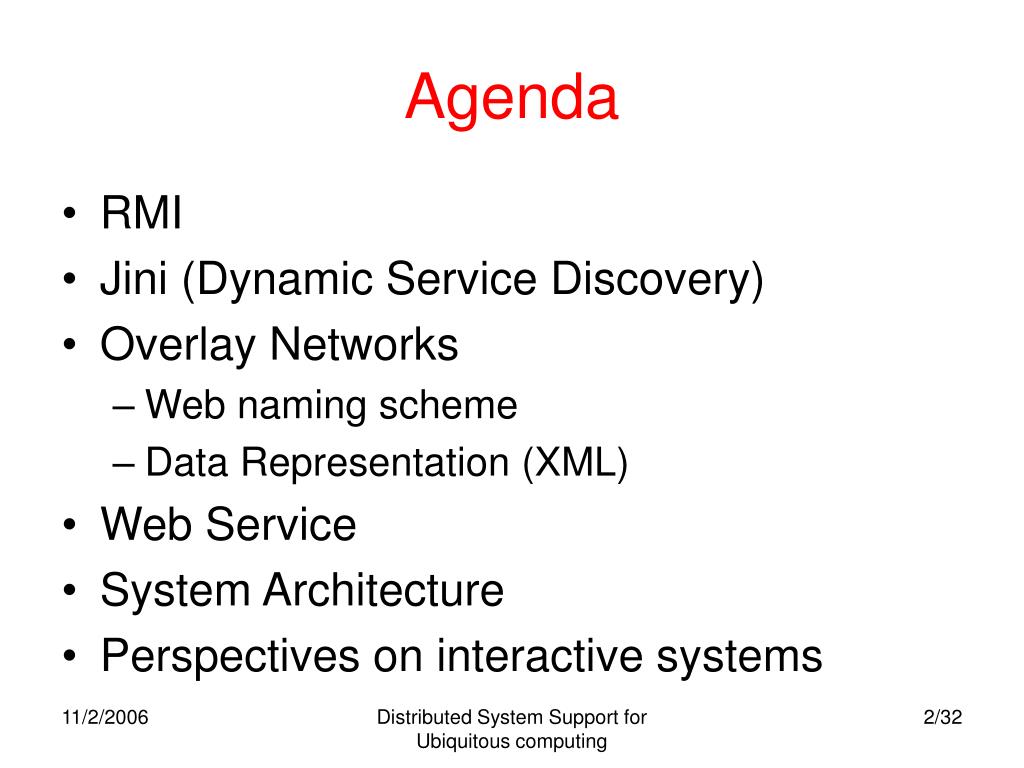 Agenda

• RMI
• Jini (Dynamic Service Discovery)
• Overlay Networks
– Web naming scheme
– Data Representation (XML)
• Web Service
• System Architecture
• Perspectives on interactive systems

11/2/2006

Distributed System Support for Ubiquitous computing

2/32